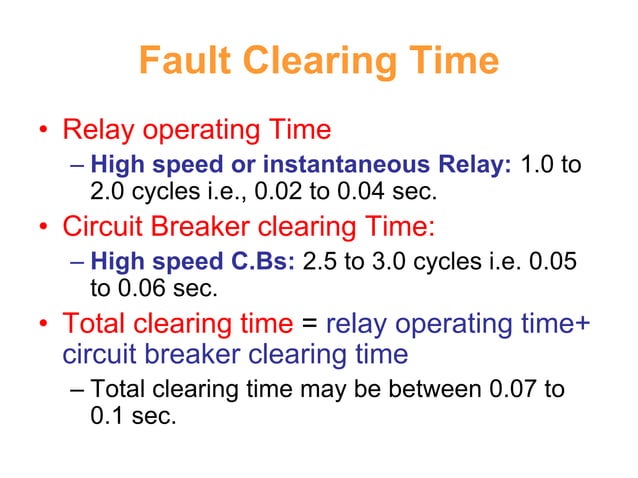 Fault Clearing Time

• Relay operating Time
– High speed or instantaneous Relay: 1.0 to 2.0 cycles i.e., 0.02 to 0.04 sec.

• Circuit Breaker clearing Time:
– High speed C.Bs: 2.5 to 3.0 cycles i.e. 0.05 to 0.06 sec.

• Total clearing time = relay operating time+ circuit breaker clearing time
– Total clearing time may be between 0.07 to 0.1 sec.